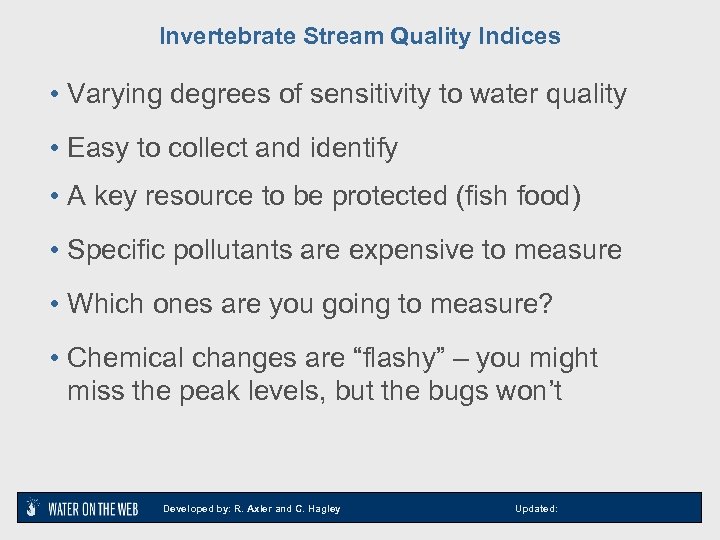 Invertebrate Stream Quality Indices

• Varying degrees of sensitivity to water quality

• Easy to collect and identify

• A key resource to be protected (fish food)

• Specific pollutants are expensive to measure

• Which ones are you going to measure?

• Chemical changes are “flashy” – you might miss the peak levels, but the bugs won’t

WATER ON THE WEB Developed by: R. Axler and C. Hagley Updated: